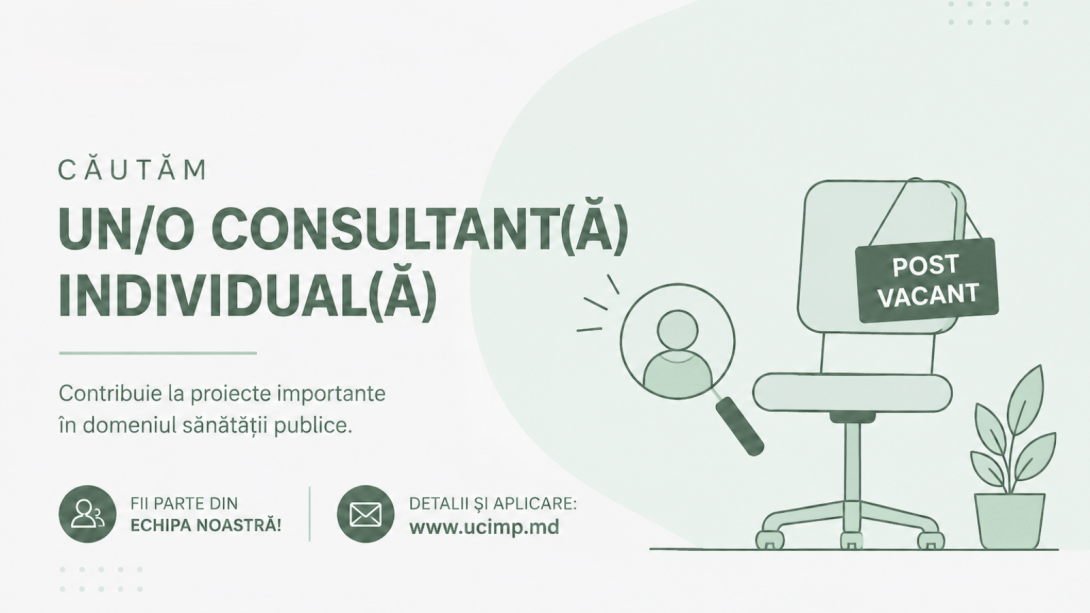 CĂUTĂM

UN/O CONSULTANT(Ă) INDIVIDUAL(Ă)

Contribuie la proiecte importante în domeniul sănătății publice.

FII PARTE DIN ECHIPA NOASTRĂ!

DETALII ȘI APLICARE: www.ucimp.md

POST VACANT